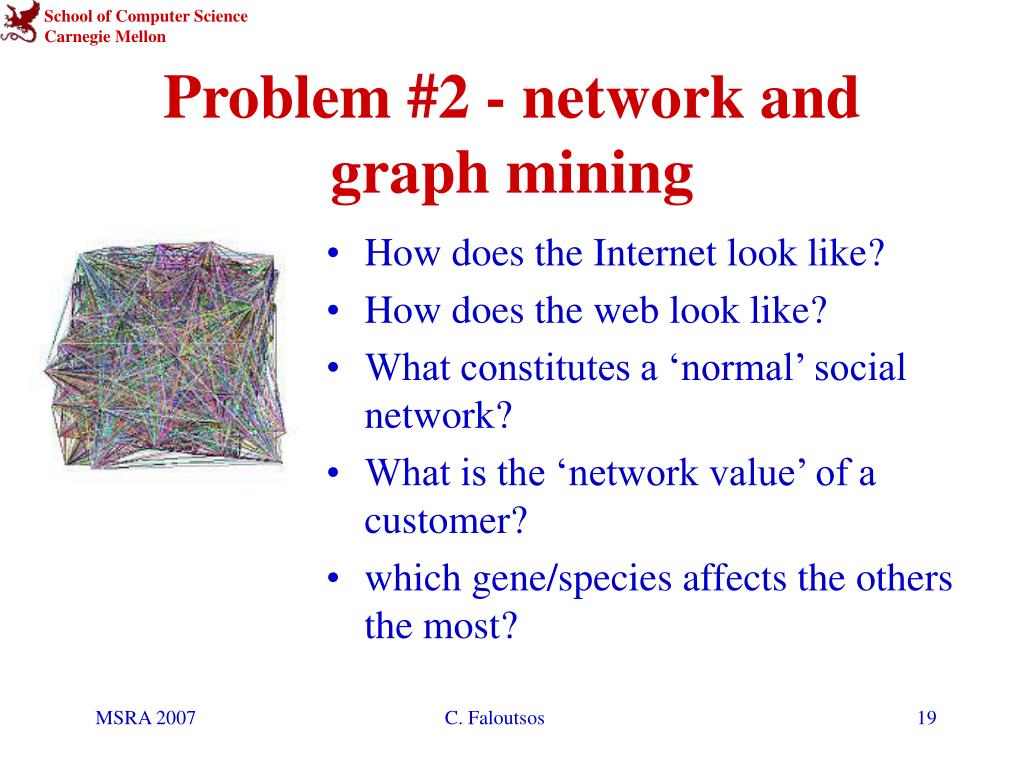 School of Computer Science
Carnegie Mellon

Problem #2 - network and graph mining

• How does the Internet look like?
• How does the web look like?
• What constitutes a ‘normal’ social network?
• What is the ‘network value’ of a customer?
• which gene/species affects the others the most?

MSRA 2007

C. Faloutsos

19